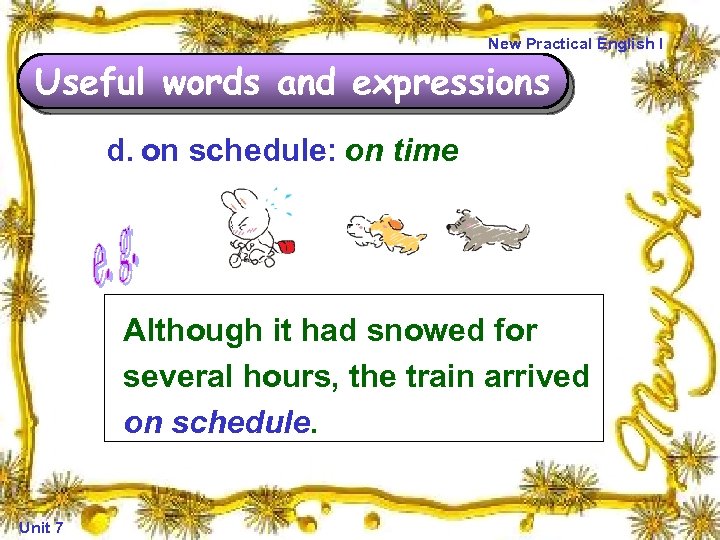 New Practical English I

Useful words and expressions

d. on schedule: on time

e. g.

Although it had snowed for several hours, the train arrived on schedule.

Merry Xmas

Unit 7